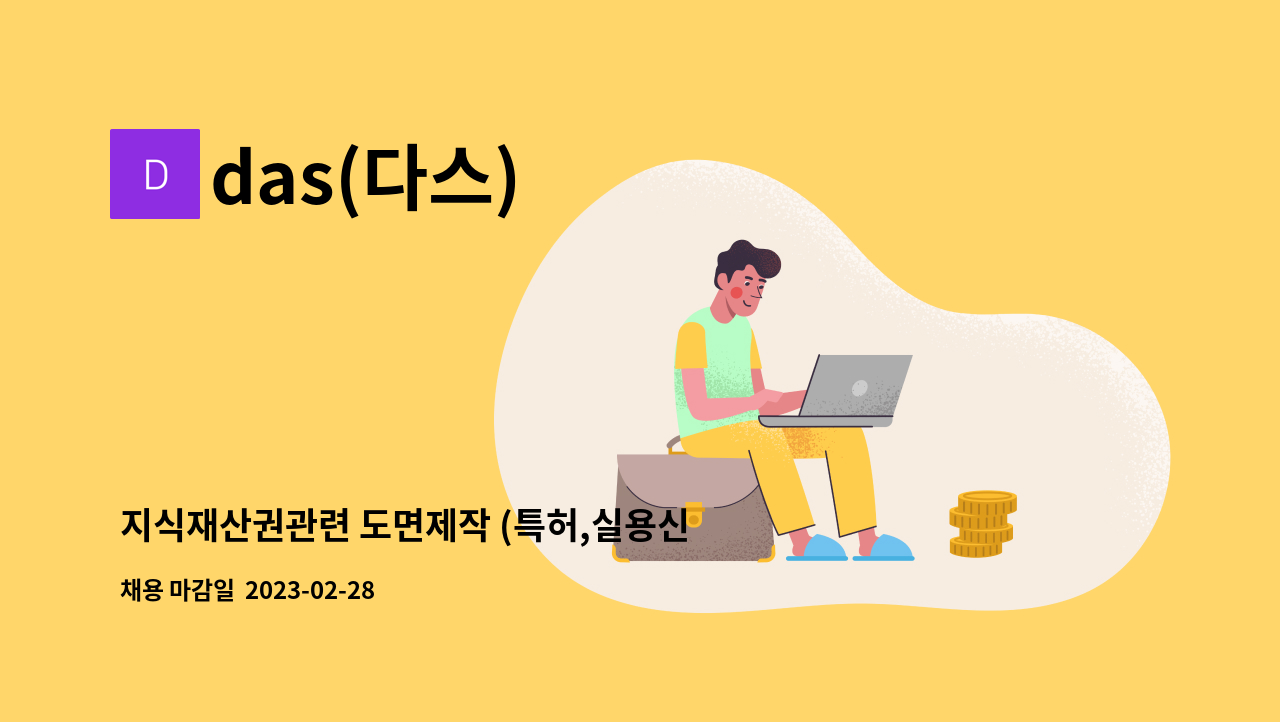 D das(다스)

지식재산권관련 도면제작 (특허,실용신

채용 마감일 2023-02-28